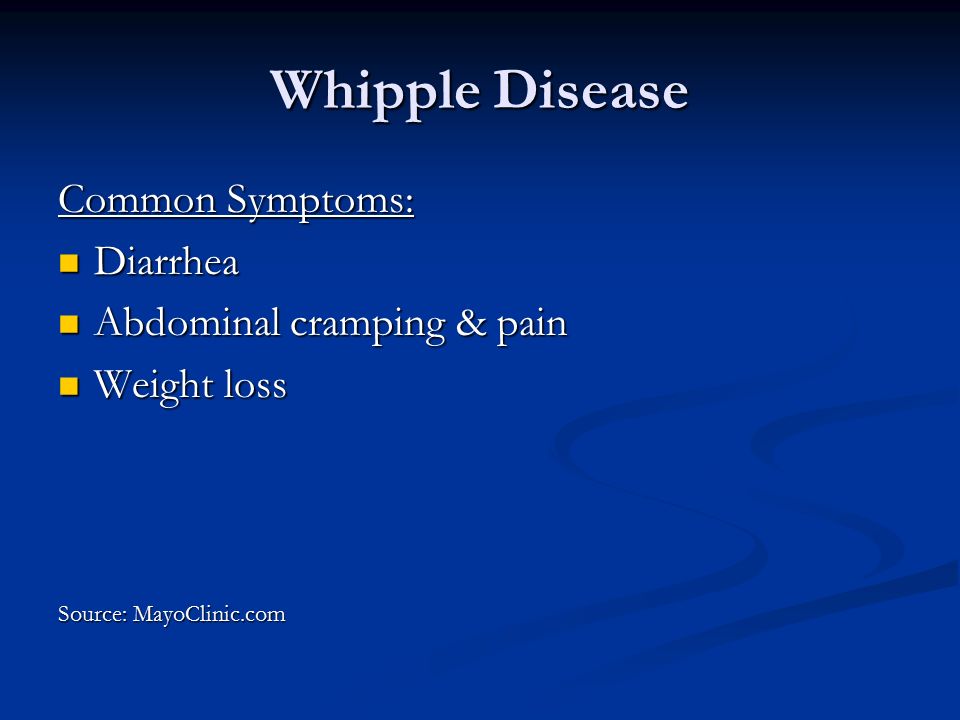 Whipple Disease

Common Symptoms:

- Diarrhea
- Abdominal cramping & pain
- Weight loss

Source: MayoClinic.com